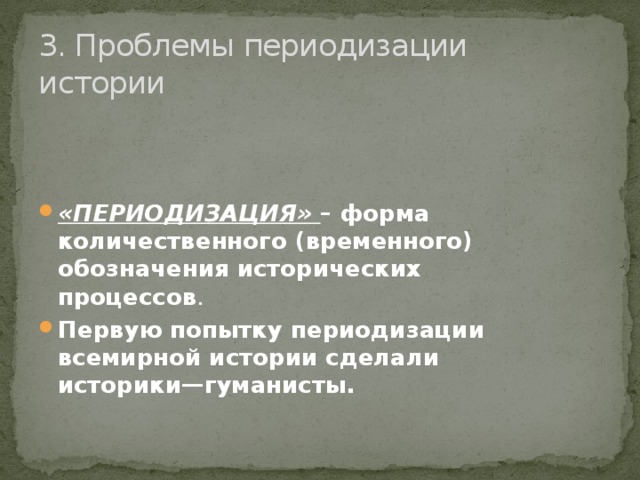 3. Проблемы периодизации истории

«ПЕРИОДИЗАЦИЯ» – форма количественного (временного) обозначения исторических процессов.

Первую попытку периодизации всемирной истории сделали историки—гуманисты.